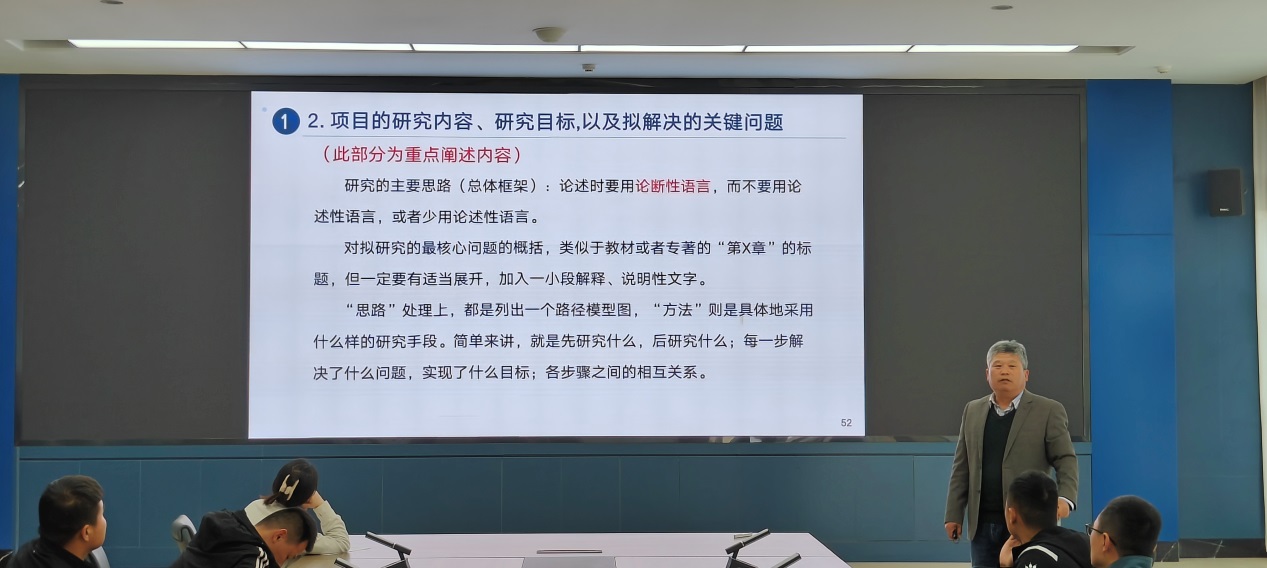 1 2. 项目的研究内容、研究目标,以及拟解决的关键问题

（此部分为重点阐述内容）

研究的主要思路（总体框架）：论述时要用论断性语言，而不要用论述性语言，或者少用论述性语言。

对拟研究的最核心问题的概括，类似于教材或者专著的“第X章”的标题，但一定要有适当展开，加入一小段解释、说明性文字。

“思路”处理上，都是列出一个路径模型图，“方法”则是具体地采用什么样的研究手段。简单来讲，就是先研究什么，后研究什么；每一步解决了什么问题，实现了什么目标；各步骤之间的相互关系。

52